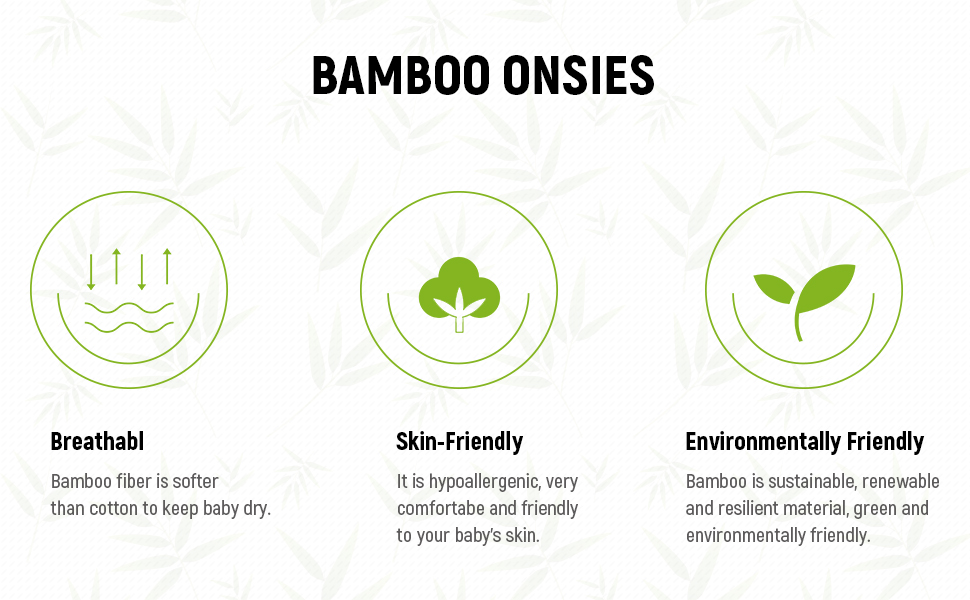 BAMBOO ONSIES

Breathabl

Bamboo fiber is softer than cotton to keep baby dry.

Skin-Friendly

It is hypoallergenic, very comfortabe and friendly to your baby's skin.

Environmentally Friendly

Bamboo is sustainable, renewable and resilient material, green and environmentally friendly.